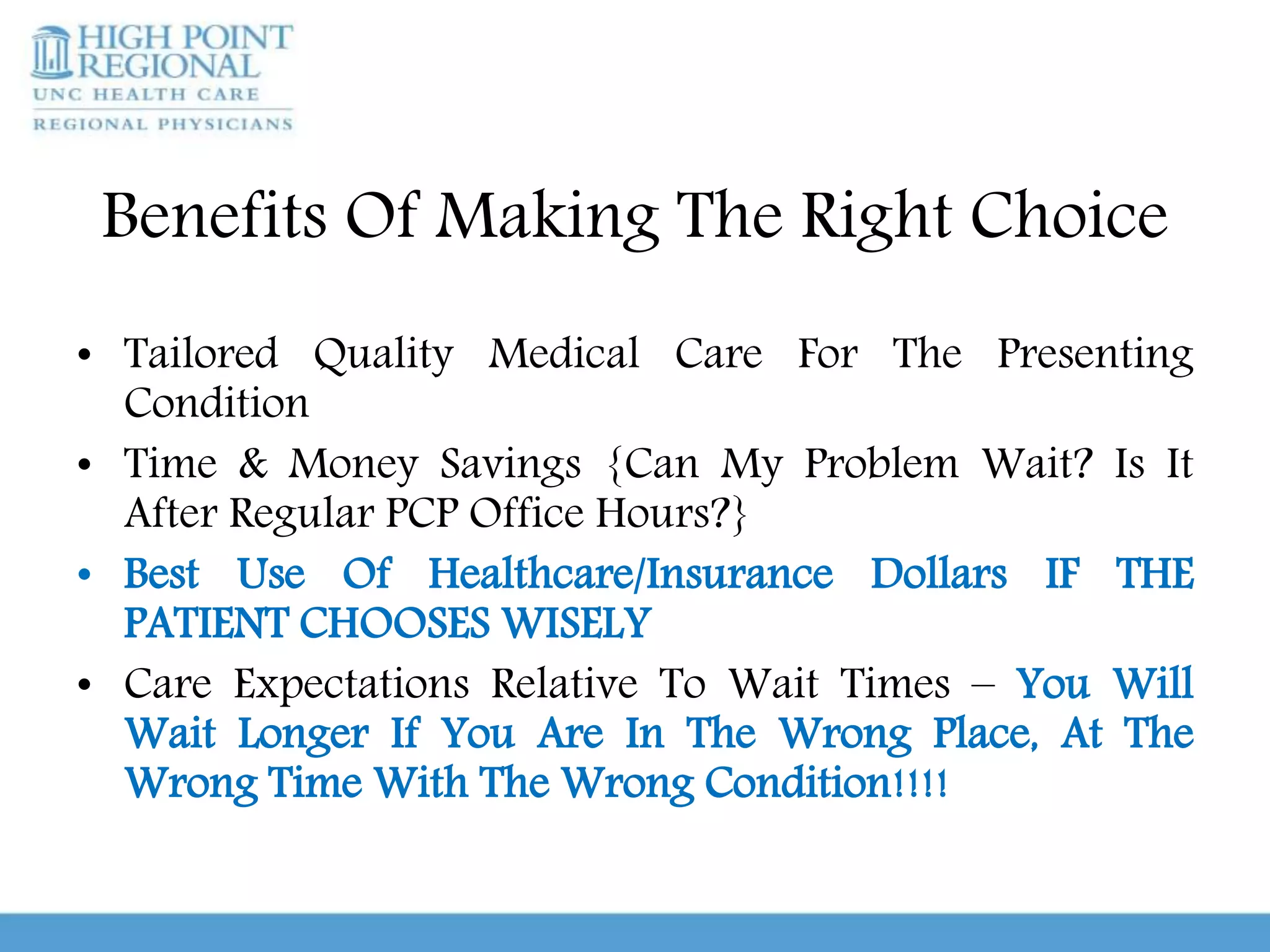 HIGH POINT REGIONAL
UNC HEALTH CARE
REGIONAL PHYSICIANS

Benefits Of Making The Right Choice

• Tailored Quality Medical Care For The Presenting Condition
• Time & Money Savings {Can My Problem Wait? Is It After Regular PCP Office Hours?}
• Best Use Of Healthcare/Insurance Dollars IF THE PATIENT CHOOSES WISELY
• Care Expectations Relative To Wait Times – You Will Wait Longer If You Are In The Wrong Place, At The Wrong Time With The Wrong Condition!!!!